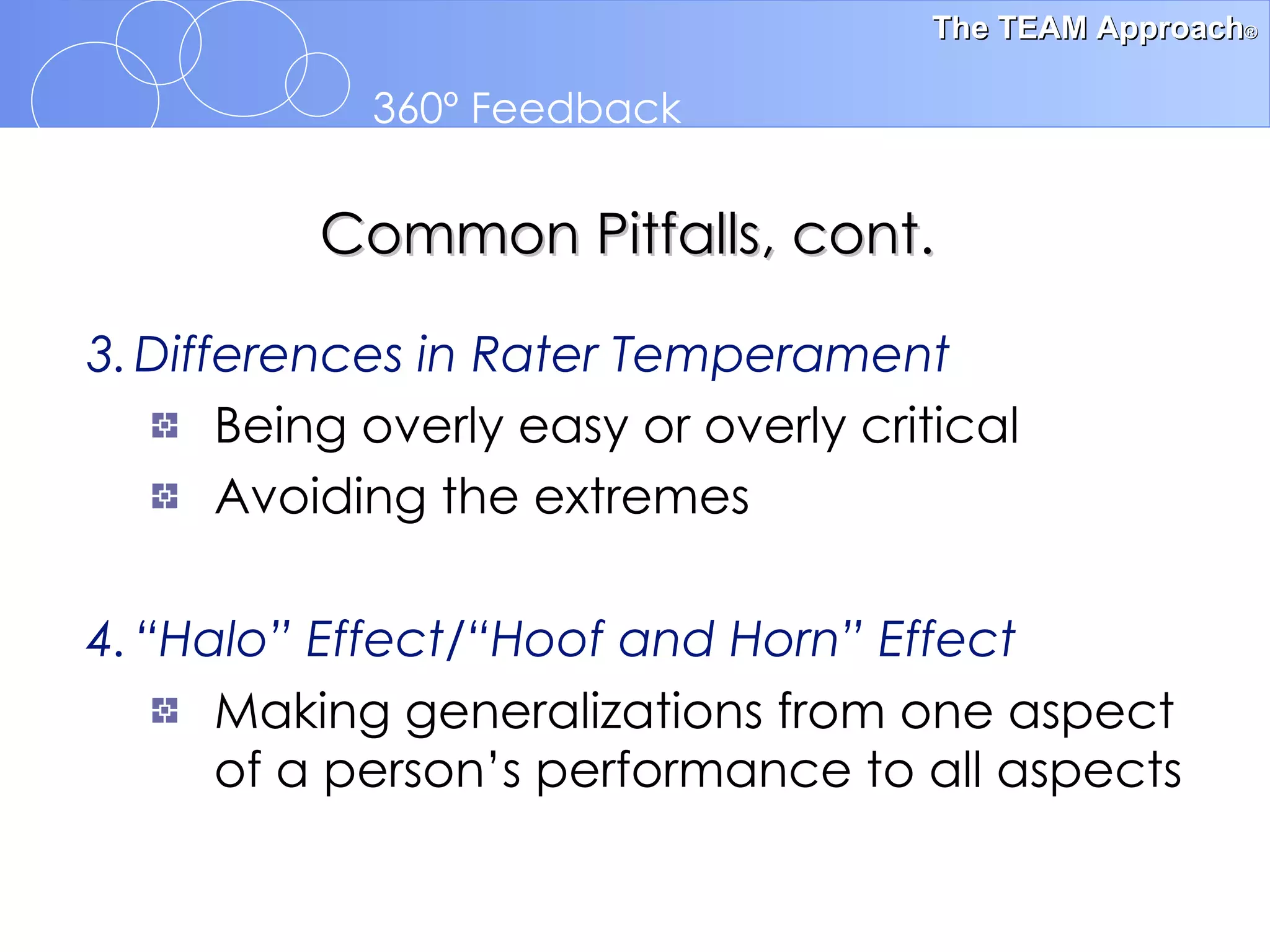 The TEAM Approach®

360° Feedback

Common Pitfalls, cont.

3. Differences in Rater Temperament

Being overly easy or overly critical

Avoiding the extremes

4. “Halo” Effect/“Hoof and Horn” Effect

Making generalizations from one aspect of a person’s performance to all aspects